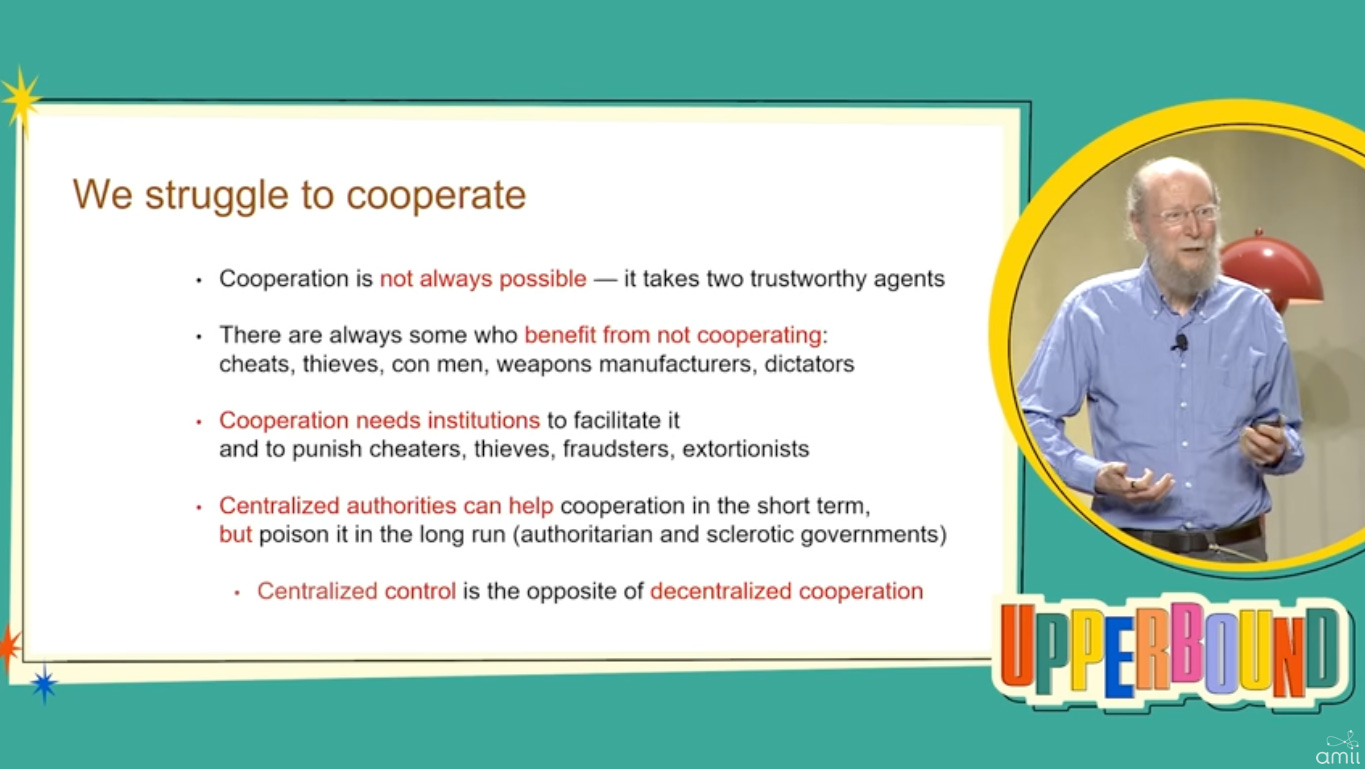 We struggle to cooperate

• Cooperation is not always possible — it takes two trustworthy agents

• There are always some who benefit from not cooperating: cheats, thieves, con men, weapons manufacturers, dictators

• Cooperation needs institutions to facilitate it and to punish cheaters, thieves, fraudsters, extortionists

• Centralized authorities can help cooperation in the short term, but poison it in the long run (authoritarian and sclerotic governments)

• Centralized control is the opposite of decentralized cooperation

UPPERBOUND

amii